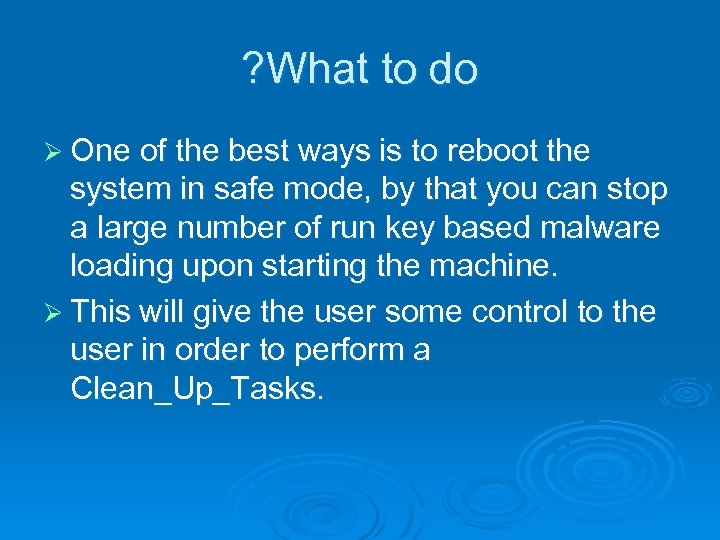 ?What to do

➢ One of the best ways is to reboot the system in safe mode, by that you can stop a large number of run key based malware loading upon starting the machine.

➢ This will give the user some control to the user in order to perform a Clean_Up_Tasks.